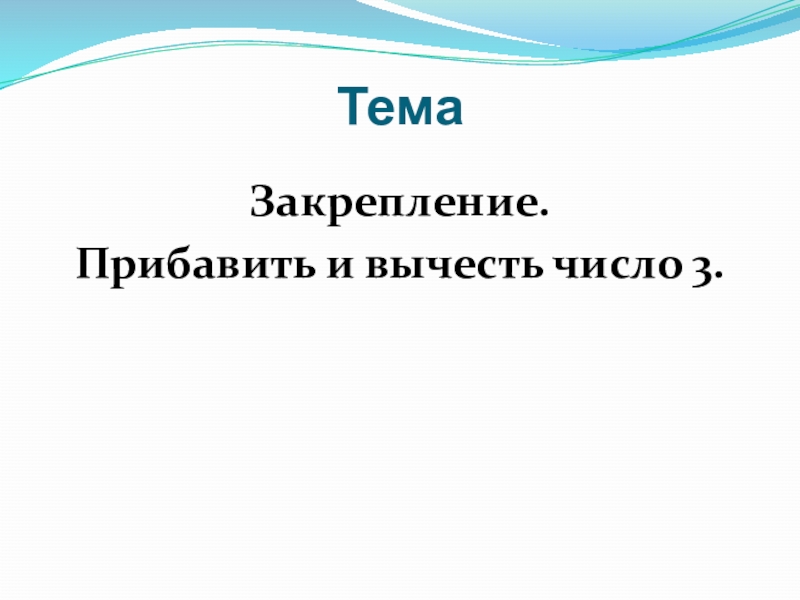 Тема

Закрепление.
Прибавить и вычесть число 3.